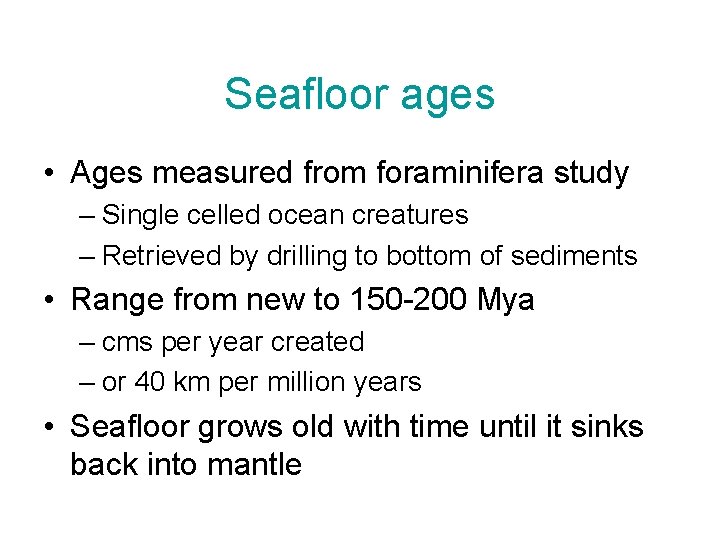 Seafloor ages

• Ages measured from foraminifera study
 – Single celled ocean creatures
 – Retrieved by drilling to bottom of sediments
• Range from new to 150-200 Mya
 – cms per year created
 – or 40 km per million years
• Seafloor grows old with time until it sinks back into mantle